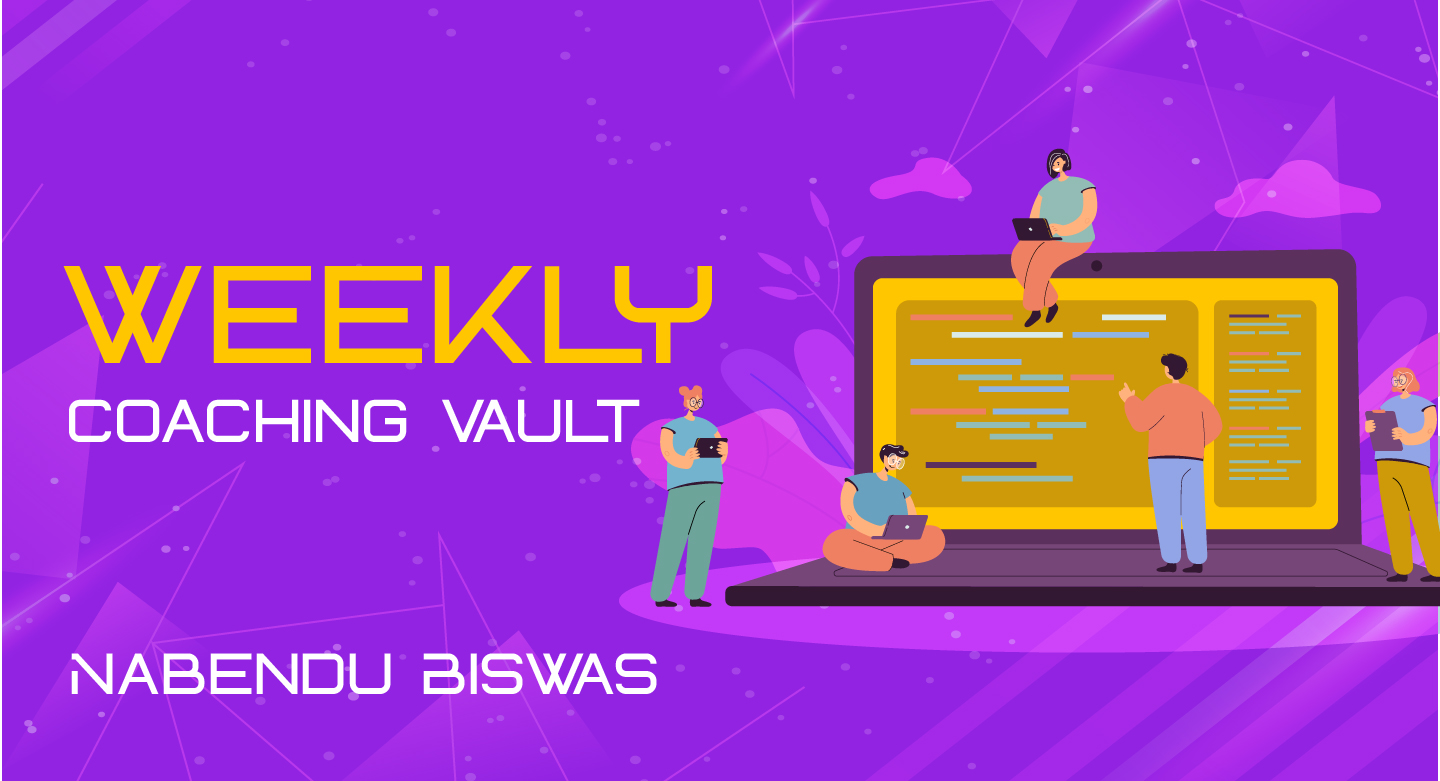 WEEKLY
COACHING VAULT

NABENDU BISWAS